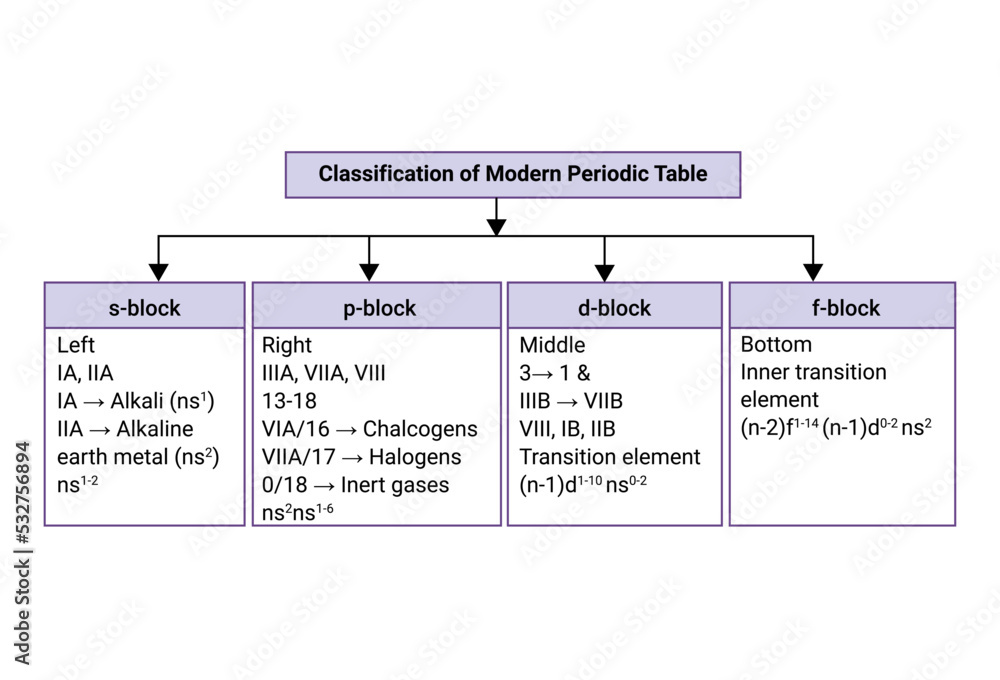 Classification of Modern Periodic Table

s-block
Left
IA, IIA
IA → Alkali ($ns^1$)
IIA → Alkaline earth metal ($ns^2$)
$ns^{1-2}$

p-block
Right
IIIA, VIIA, VIII
13-18
VIA/16 → Chalcogens
VIIA/17 → Halogens
0/18 → Inert gases
$ns^2ns^{1-6}$

d-block
Middle
3→ 1 &
IIIB → VIIB
VIII, IB, IIB
Transition element
$(n-1)d^{1-10}ns^{0-2}$

f-block
Bottom
Inner transition element
$(n-2)f^{1-14}(n-1)d^{0-2}ns^2$

Adobe Stock | #532756894